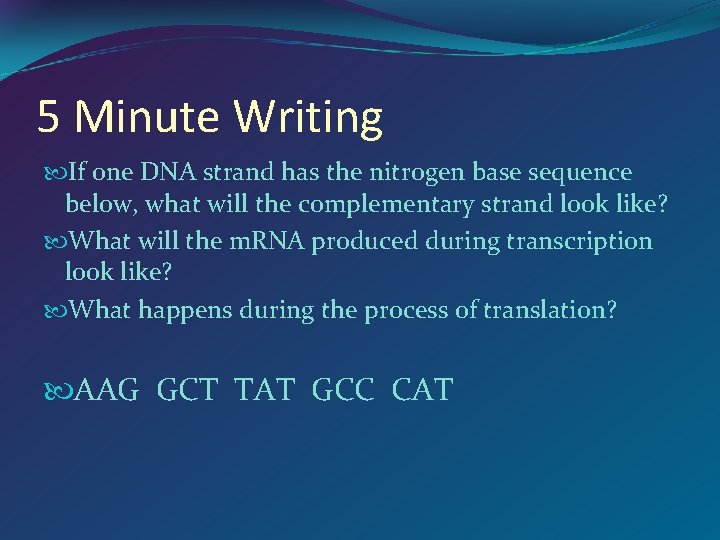 5 Minute Writing

If one DNA strand has the nitrogen base sequence below, what will the complementary strand look like?

What will the mRNA produced during transcription look like?

What happens during the process of translation?

AAG GCT TAT GCC CAT